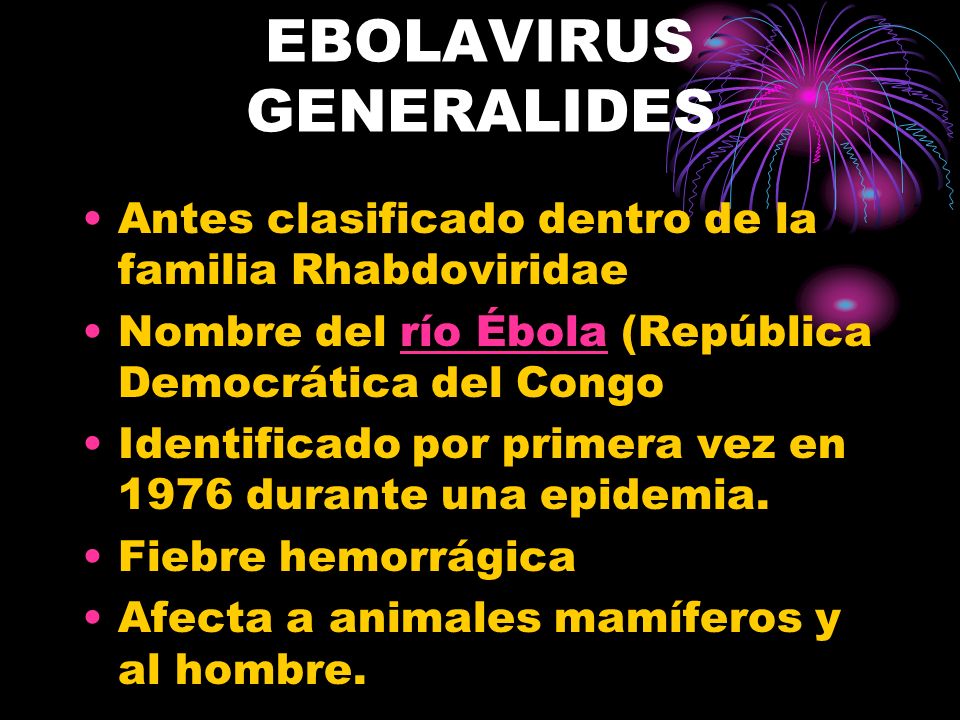 EBOLAVIRUS
GENERALIDES

• Antes clasificado dentro de la familia Rhabdoviridae
• Nombre del río Ébola (República Democrática del Congo
• Identificado por primera vez en 1976 durante una epidemia.
• Fiebre hemorrágica
• Afecta a animales mamíferos y al hombre.